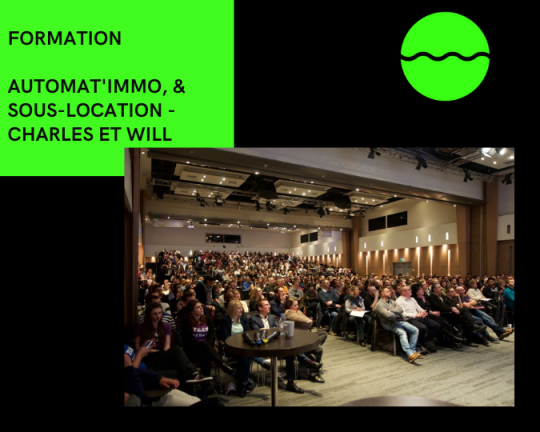 FORMATION

AUTOMAT'IMMO, & SOUS-LOCATION - CHARLES ET WILL